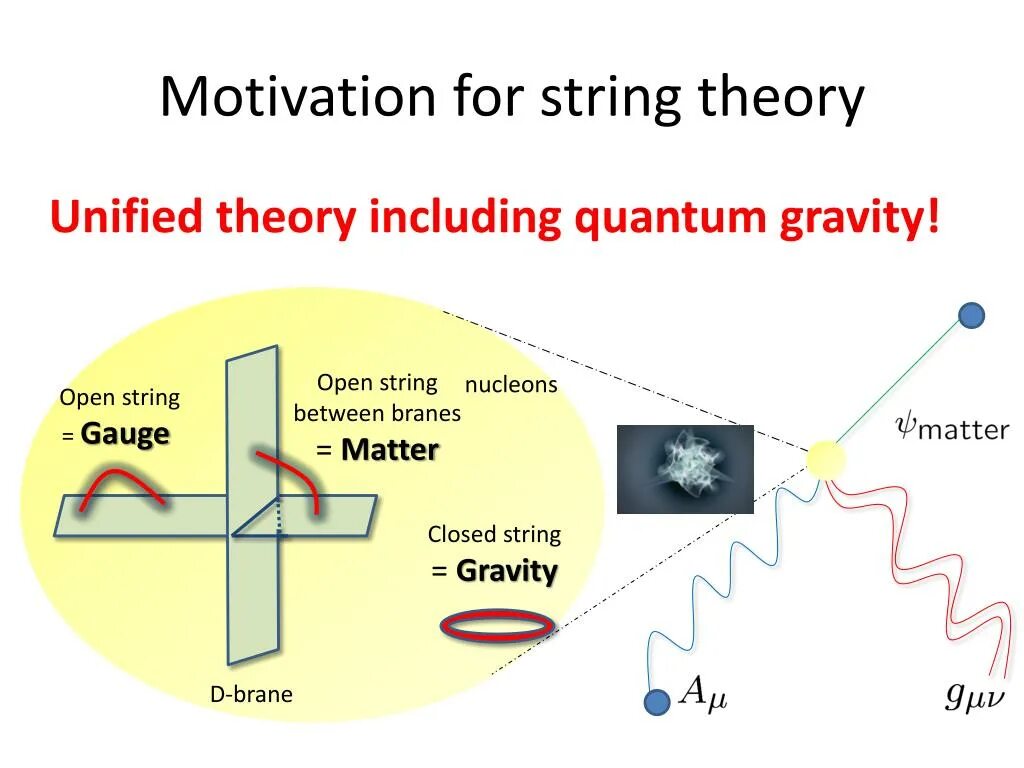 Motivation for string theory

Unified theory including quantum gravity!

Open string
= Gauge

Open string
between branes
= Matter

nucleons

Closed string
= Gravity

D-brane

$\psi_{\text{matter}}$

$A_\mu$

$g_{\mu\nu}$